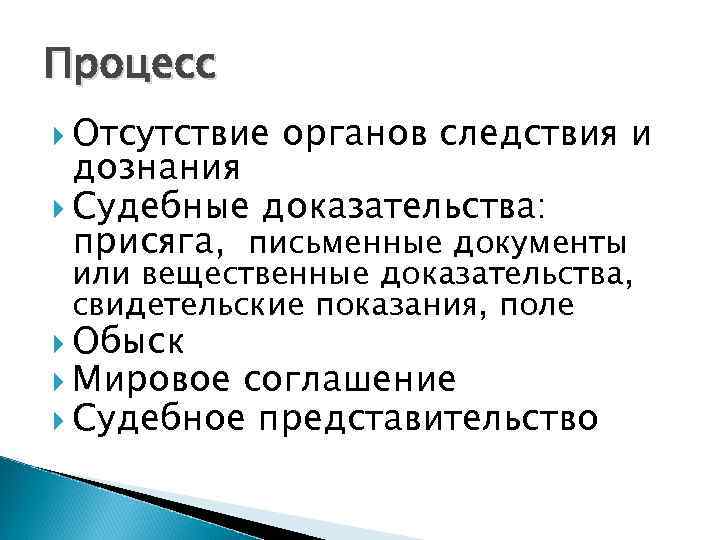 Процесс

Отсутствие органов следствия и дознания

Судебные доказательства: присяга, письменные документы или вещественные доказательства, свидетельские показания, поле

Обыск

Мировое соглашение

Судебное представительство